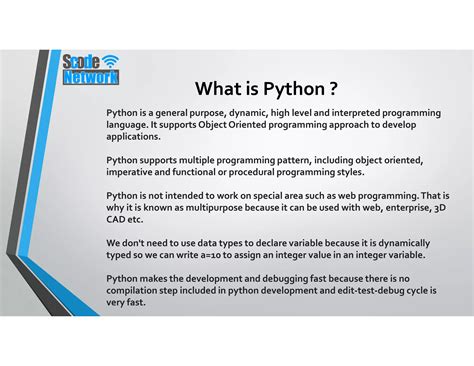 Scode Network

What is Python ?

Python is a general purpose, dynamic, high level and interpreted programming language. It supports Object Oriented programming approach to develop applications.

Python supports multiple programming pattern, including object oriented, imperative and functional or procedural programming styles.

Python is not intended to work on special area such as web programming. That is why it is known as multipurpose because it can be used with web, enterprise, 3D CAD etc.

We don't need to use data types to declare variable because it is dynamically typed so we can write a=10 to assign an integer value in an integer variable.

Python makes the development and debugging fast because there is no compilation step included in python development and edit-test-debug cycle is very fast.